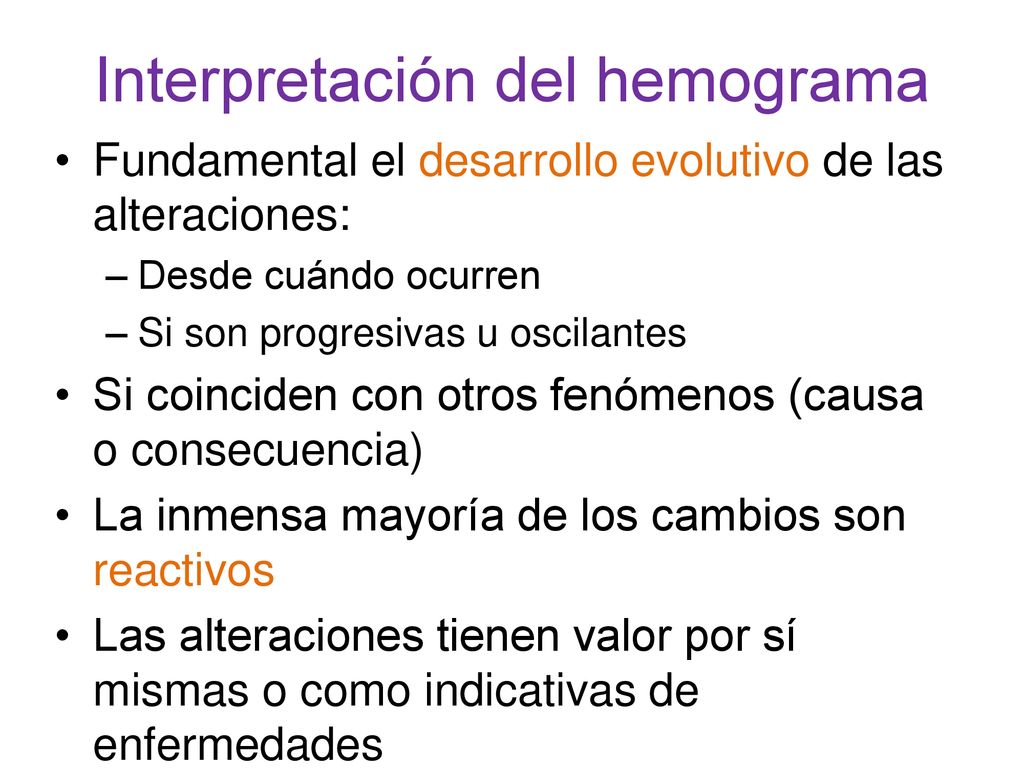 Interpretación del hemograma

• Fundamental el desarrollo evolutivo de las alteraciones:
– Desde cuándo ocurren
– Si son progresivas u oscilantes
• Si coinciden con otros fenómenos (causa o consecuencia)
• La inmensa mayoría de los cambios son reactivos
• Las alteraciones tienen valor por sí mismas o como indicativas de enfermedades